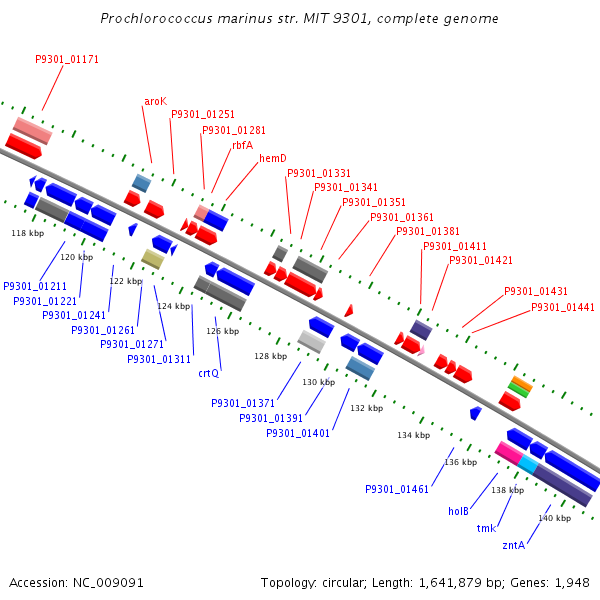 Prochlorococcus marinus str. MIT 9301, complete genome

P9301_01171

aroK
P9301_01251
P9301_01281
rbfA
hemD
P9301_01331
P9301_01341
P9301_01351
P9301_01361
P9301_01381
P9301_01411
P9301_01421
P9301_01431
P9301_01441

118 kbp
120 kbp
122 kbp
124 kbp
126 kbp
128 kbp
130 kbp
132 kbp
134 kbp
136 kbp
138 kbp
140 kbp

P9301_01211
P9301_01221
P9301_01241
P9301_01261
P9301_01271
P9301_01311
crtQ
P9301_01371
P9301_01391
P9301_01401
P9301_01461
holB
tmk
zntA

Accession: NC_009091
Topology: circular; Length: 1,641,879 bp; Genes: 1,948